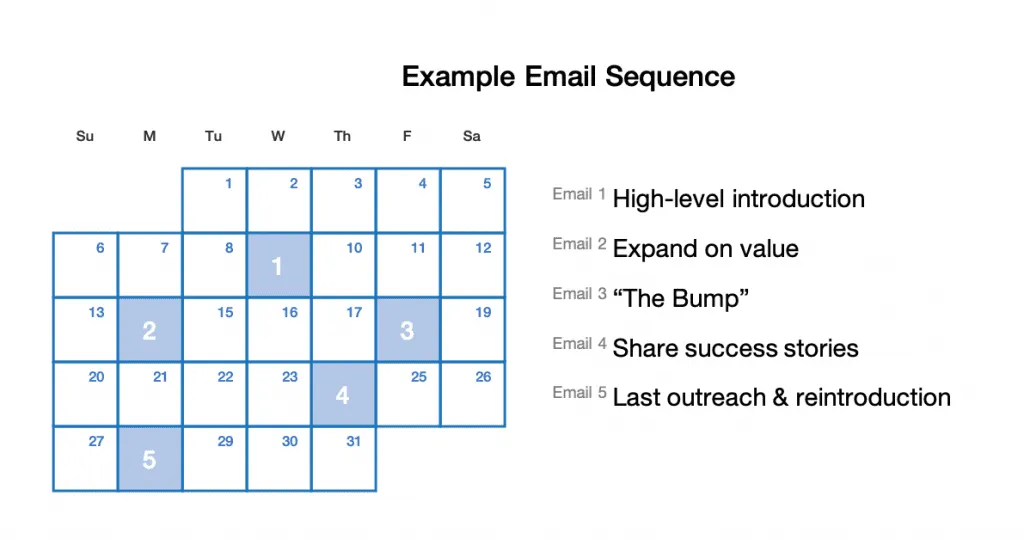 Example Email Sequence

| Su | M | Tu | W | Th | F | Sa |
|---|---|---|---|---|---|---|
| | | 1 | 2 | 3 | 4 | 5 |
| 6 | 7 | 8 | 1 | 10 | 11 | 12 |
| 13 | 2 | 15 | 16 | 17 | 3 | 19 |
| 20 | 21 | 22 | 23 | 4 | 25 | 26 |
| 27 | 5 | 29 | 30 | 31 | | |

Email 1 High-level introduction

Email 2 Expand on value

Email 3 “The Bump”

Email 4 Share success stories

Email 5 Last outreach & reintroduction